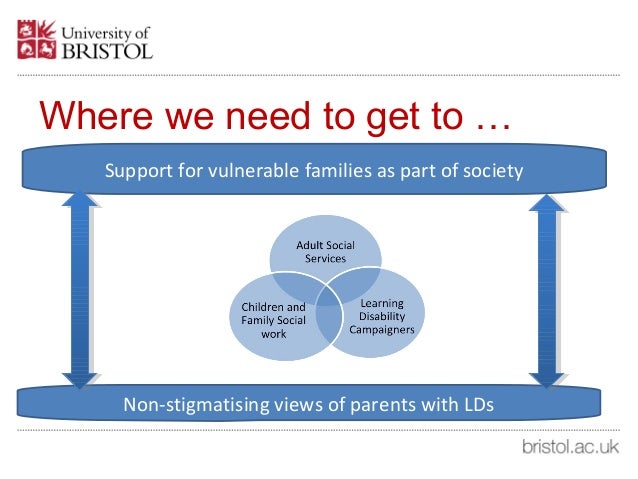 University of BRISTOL

Where we need to get to …

Support for vulnerable families as part of society

Adult Social Services

Children and Family Social work

Learning Disability Campaigners

Non-stigmatising views of parents with LDs

bristol.ac.uk